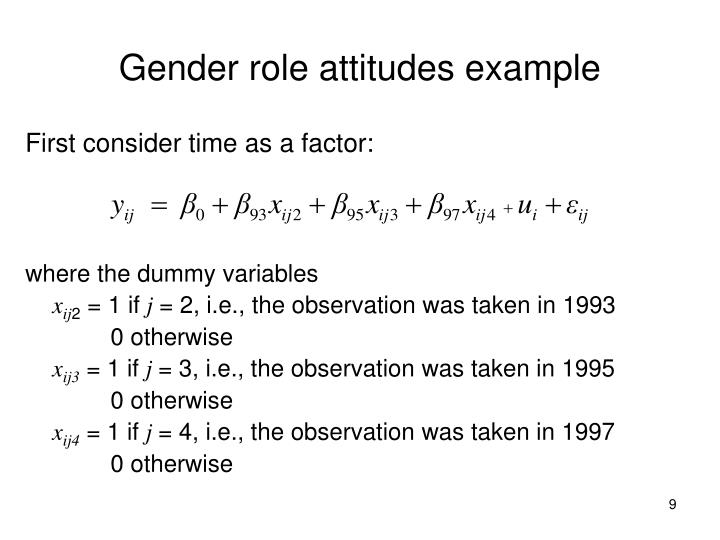 Gender role attitudes example

First consider time as a factor:

$y_{ij} = \beta_0 + \beta_{93}x_{ij2} + \beta_{95}x_{ij3} + \beta_{97}x_{ij4} + u_i + \varepsilon_{ij}$

where the dummy variables
$x_{ij2}$ = 1 if $j$ = 2, i.e., the observation was taken in 1993
0 otherwise
$x_{ij3}$ = 1 if $j$ = 3, i.e., the observation was taken in 1995
0 otherwise
$x_{ij4}$ = 1 if $j$ = 4, i.e., the observation was taken in 1997
0 otherwise

9